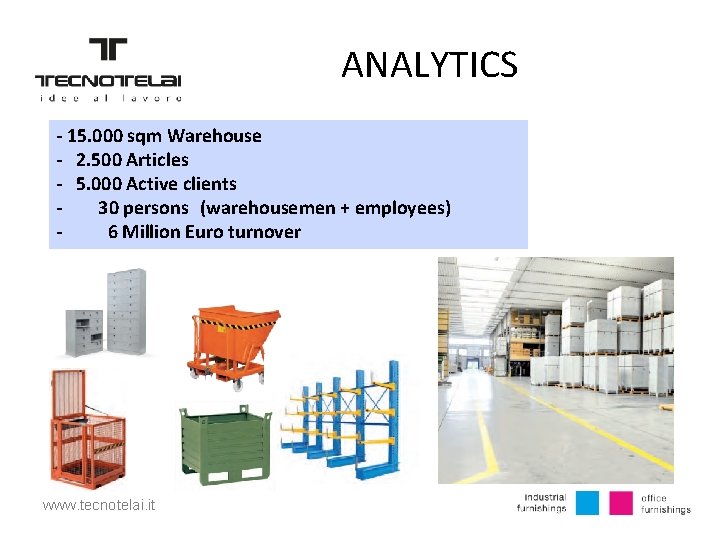 TECNOTELAI
idee al lavoro

ANALYTICS

- 15.000 sqm Warehouse
- 2.500 Articles
- 5.000 Active clients
- 30 persons (warehousemen + employees)
- 6 Million Euro turnover

www.tecnotelai.it

industrial furnishings

office furnishings